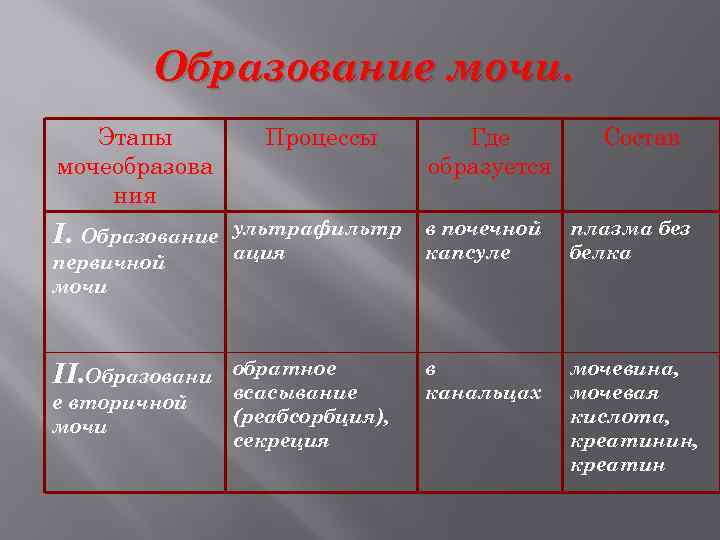 Образование мочи.

| Этапы мочеобразования | Процессы | Где образуется | Состав |
|---|---|---|---|
| I. Образование первичной мочи | ультрафильтрация | в почечной капсуле | плазма без белка |
| II.Образование вторичной мочи | обратное всасывание (реабсорбция), секреция | в канальцах | мочевина, мочевая кислота, креатинин, креатин |